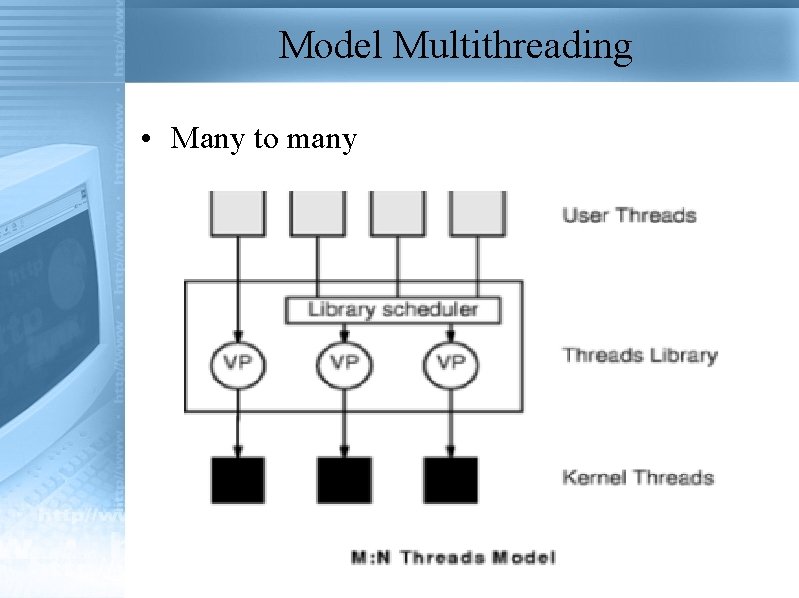 Model Multithreading

• Many to many

User Threads

Library scheduler

VP VP VP

Threads Library

Kernel Threads

M:N Threads Model